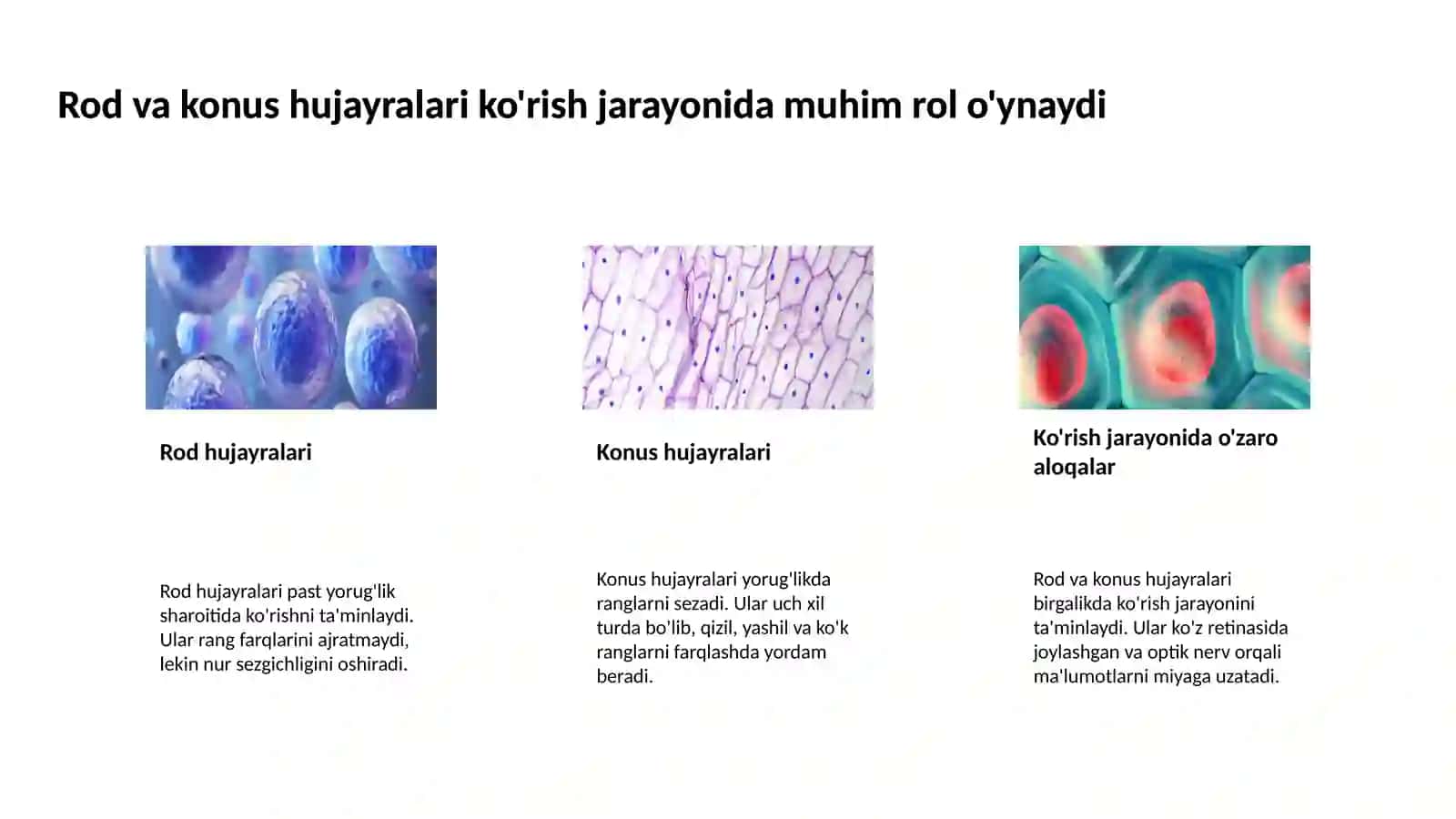 Rod va konus hujayralari ko'rish jarayonida muhim rol o'ynaydi

Rod hujayralari

Rod hujayralari past yorug'lik sharoitida ko'rishni ta'minlaydi. Ular rang farqlarini ajratmaydi, lekin nur sezgichligini oshiradi.

Konus hujayralari

Konus hujayralari yorug'likda ranglarni sezadi. Ular uch xil turda bo'lib, qizil, yashil va ko'k ranglarni farqlashda yordam beradi.

Ko'rish jarayonida o'zaro aloqalar

Rod va konus hujayralari birgalikda ko'rish jarayonini ta'minlaydi. Ular ko'z retinasida joylashgan va optik nerv orqali ma'lumotlarni miyaga uzatadi.